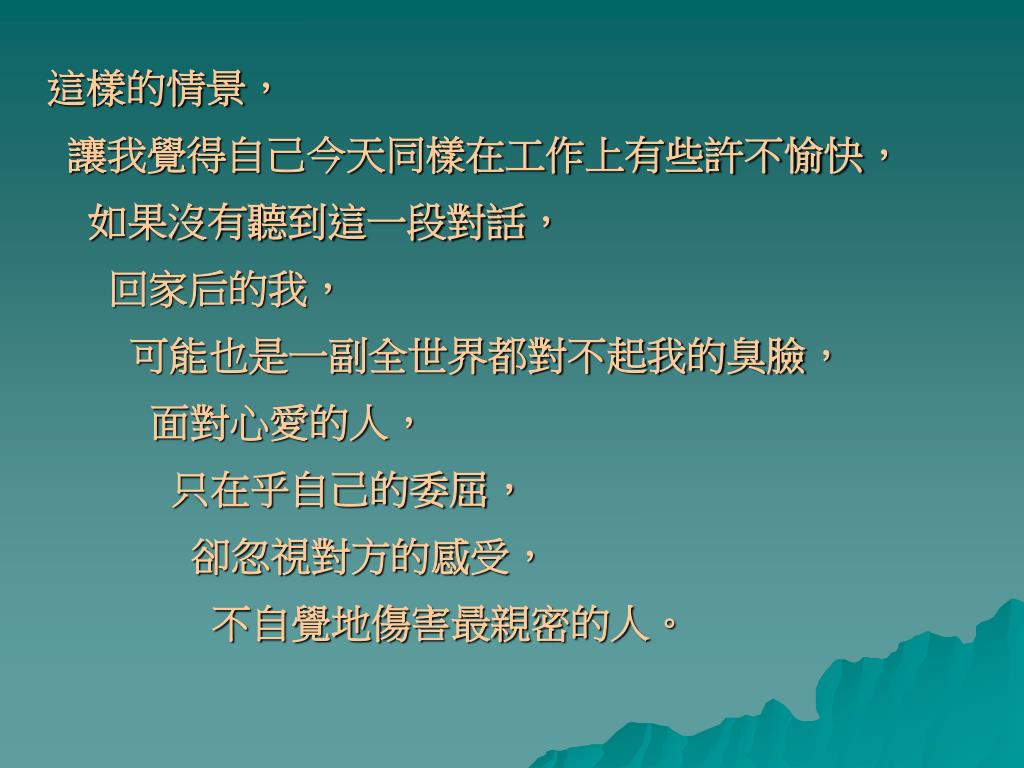 這樣的情景，

讓我覺得自己今天同樣在工作上有些許不愉快，

如果沒有聽到這一段對話，

回家后的我，

可能也是一副全世界都對不起我的臭臉，

面對心愛的人，

只在乎自己的委屈，

卻忽視對方的感受，

不自覺地傷害最親密的人。